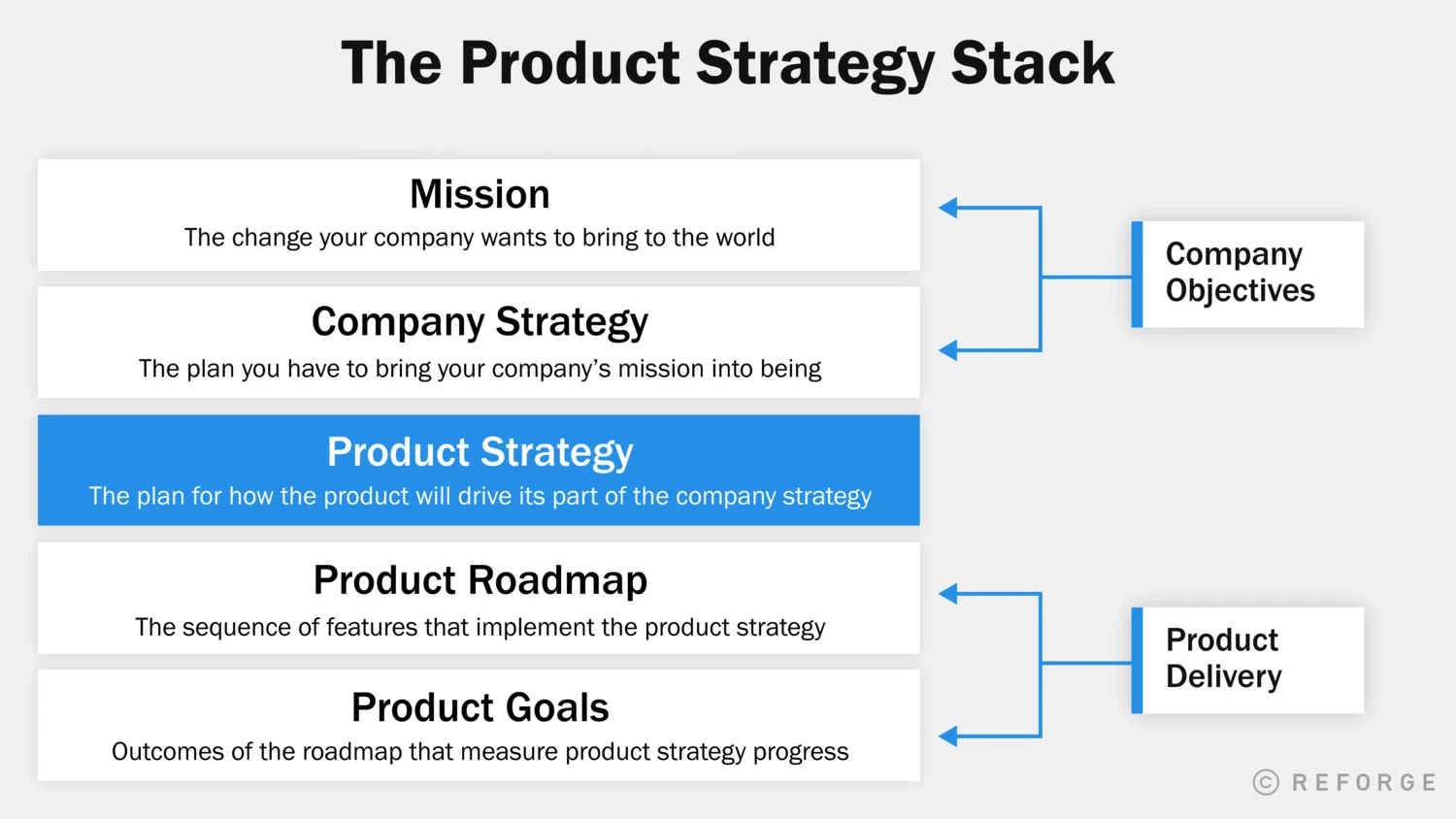 The Product Strategy Stack

Mission
The change your company wants to bring to the world

Company Strategy
The plan you have to bring your company's mission into being

Product Strategy
The plan for how the product will drive its part of the company strategy

Product Roadmap
The sequence of features that implement the product strategy

Product Goals
Outcomes of the roadmap that measure product strategy progress

Company Objectives

Product Delivery

© REFORGE